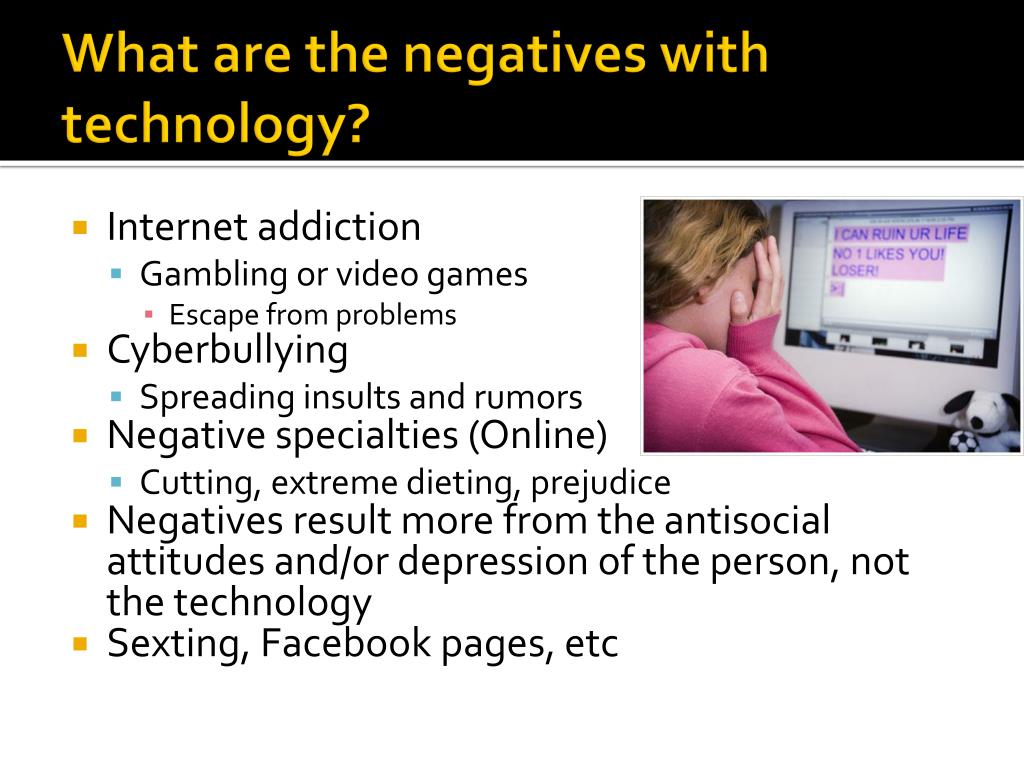 What are the negatives with technology?

Internet addiction
Gambling or video games
Escape from problems
Cyberbullying
Spreading insults and rumors
Negative specialties (Online)
Cutting, extreme dieting, prejudice
Negatives result more from the antisocial attitudes and/or depression of the person, not the technology
Sexting, Facebook pages, etc

I CAN RUIN UR LIFE
NO 1 LIKES YOU!
LOSER!
>|